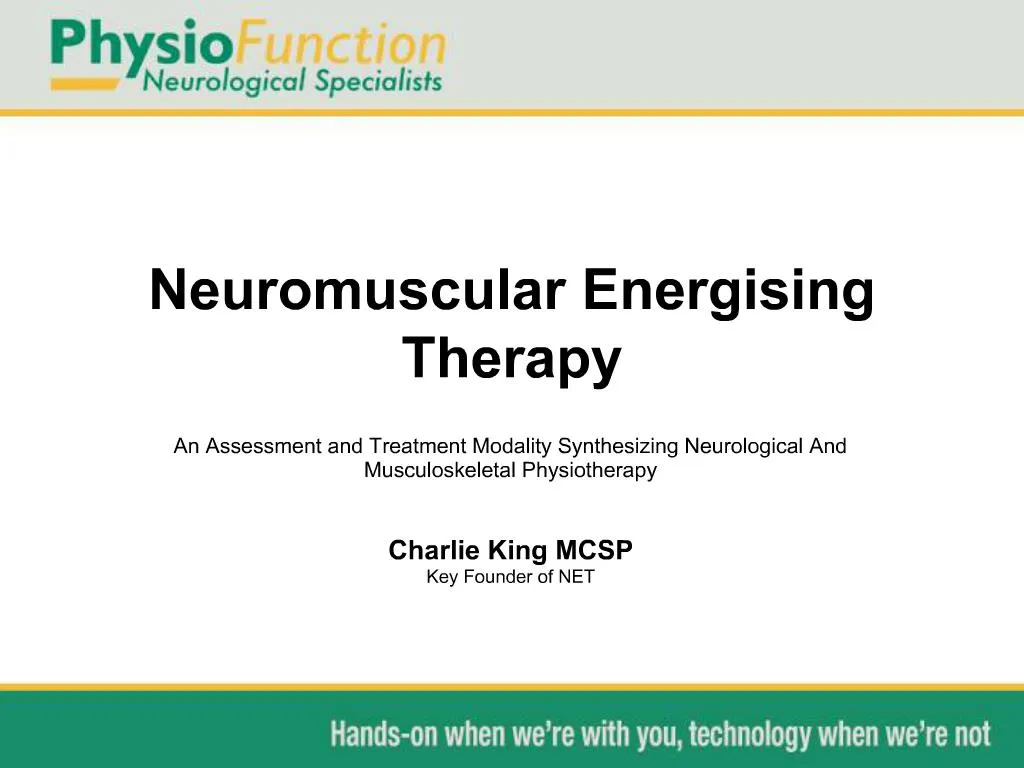 PhysioFunction
Neurological Specialists

Neuromuscular Energising Therapy

An Assessment and Treatment Modality Synthesizing Neurological And Musculoskeletal Physiotherapy

Charlie King MCSP
Key Founder of NET

Hands-on when we're with you, technology when we're not